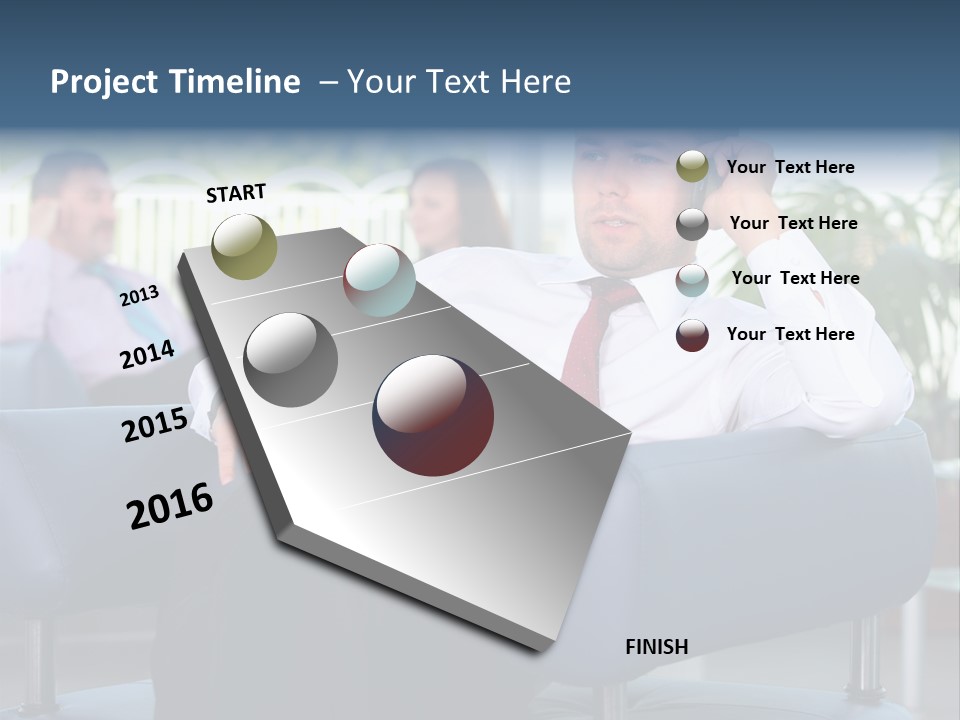 Project Timeline – Your Text Here

START

2013

2014

2015

2016

FINISH

Your Text Here

Your Text Here

Your Text Here

Your Text Here